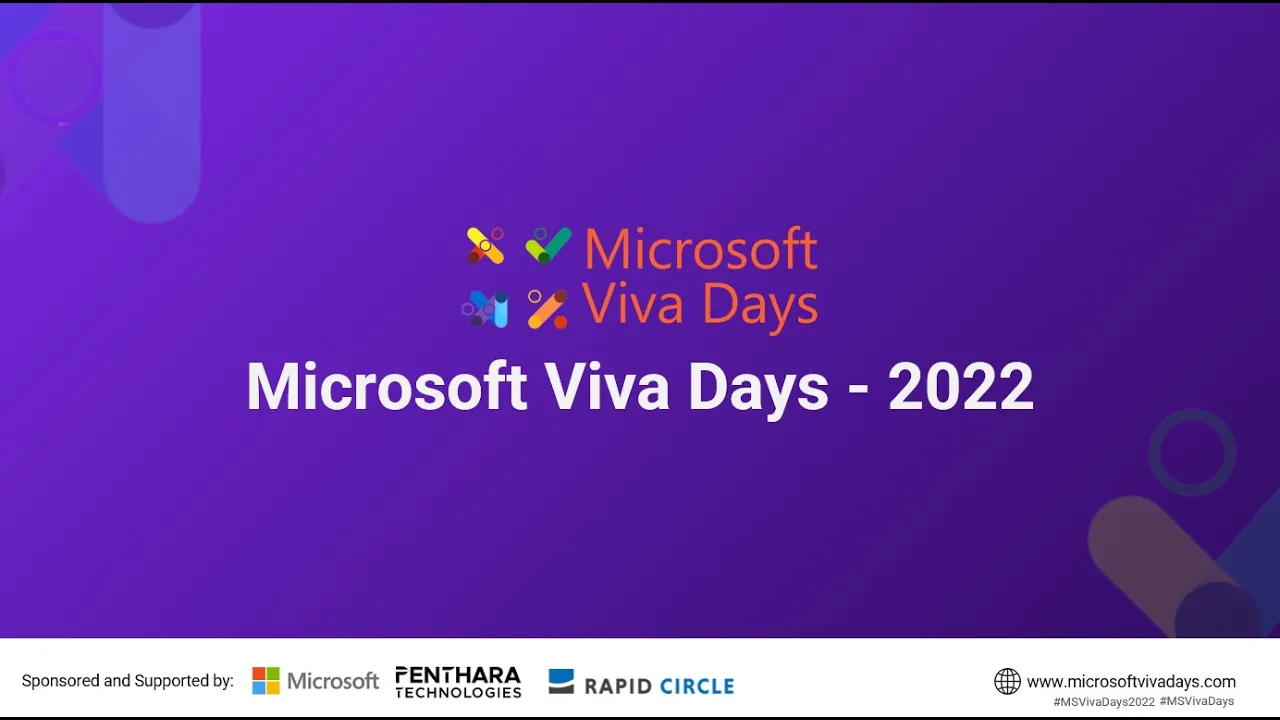 Microsoft
Viva Days

Microsoft Viva Days - 2022

Sponsored and Supported by: Microsoft PENTHARA TECHNOLOGIES RAPID CIRCLE

www.microsoftvivadays.com
#MSVivaDays2022 #MSVivaDays